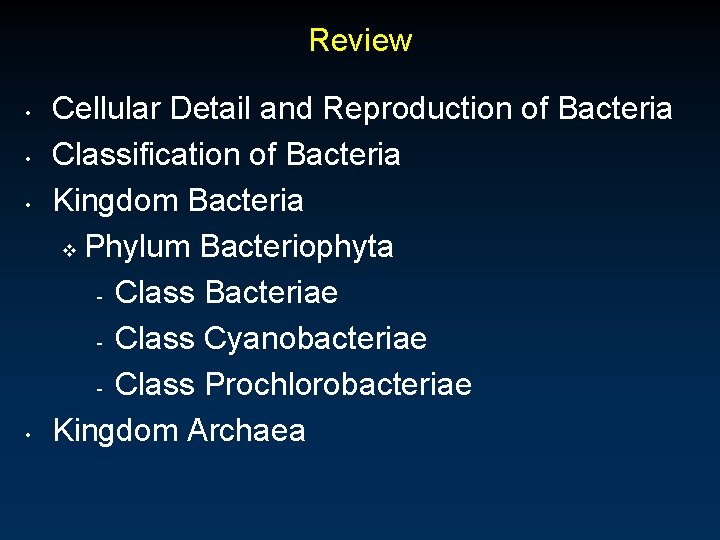 Review

• Cellular Detail and Reproduction of Bacteria
• Classification of Bacteria
• Kingdom Bacteria
❖ Phylum Bacteriophyta
- Class Bacteriae
- Class Cyanobacteriae
- Class Prochlorobacteriae
• Kingdom Archaea